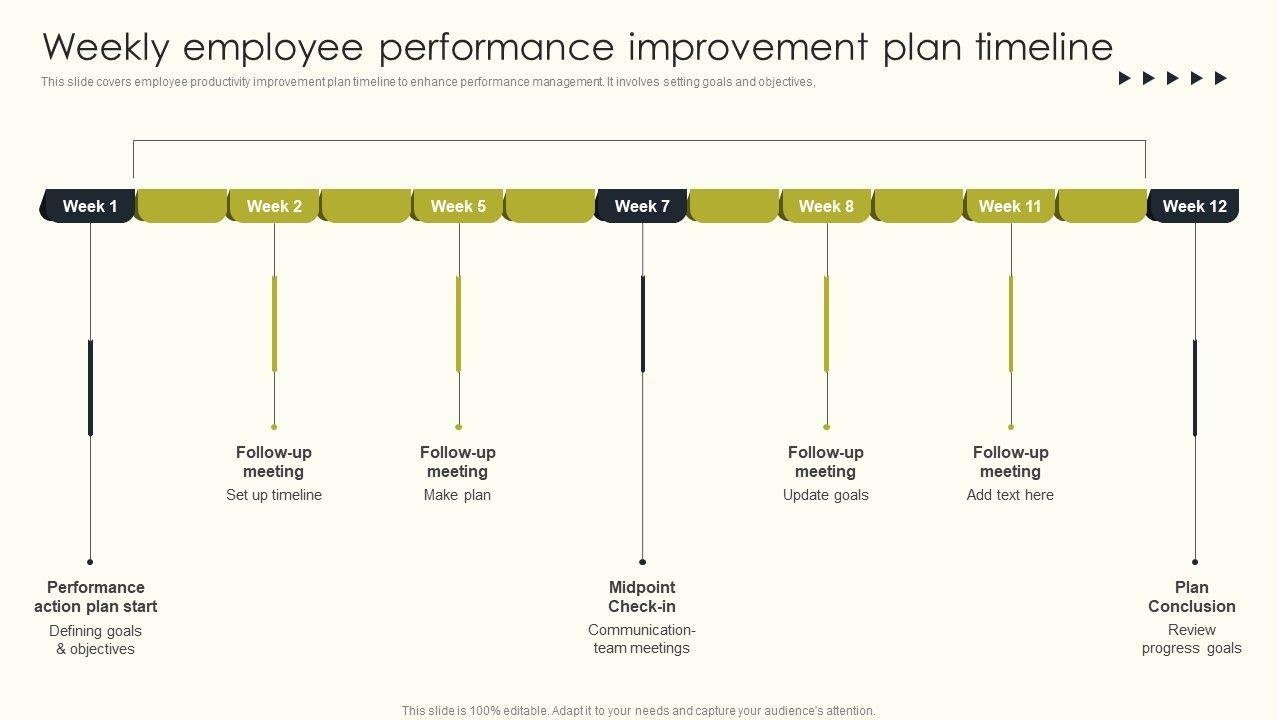 Weekly employee performance improvement plan timeline

This slide covers employee productivity improvement plan timeline to enhance performance management. It involves setting goals and objectives,

Week 1

Week 2

Week 5

Week 7

Week 8

Week 11

Week 12

Follow-up meeting
Set up timeline

Follow-up meeting
Make plan

Follow-up meeting
Update goals

Follow-up meeting
Add text here

Performance action plan start
Defining goals & objectives

Midpoint Check-in
Communication-team meetings

Plan Conclusion
Review progress goals

This slide is 100% editable. Adapt it to your needs and capture your audience's attention.